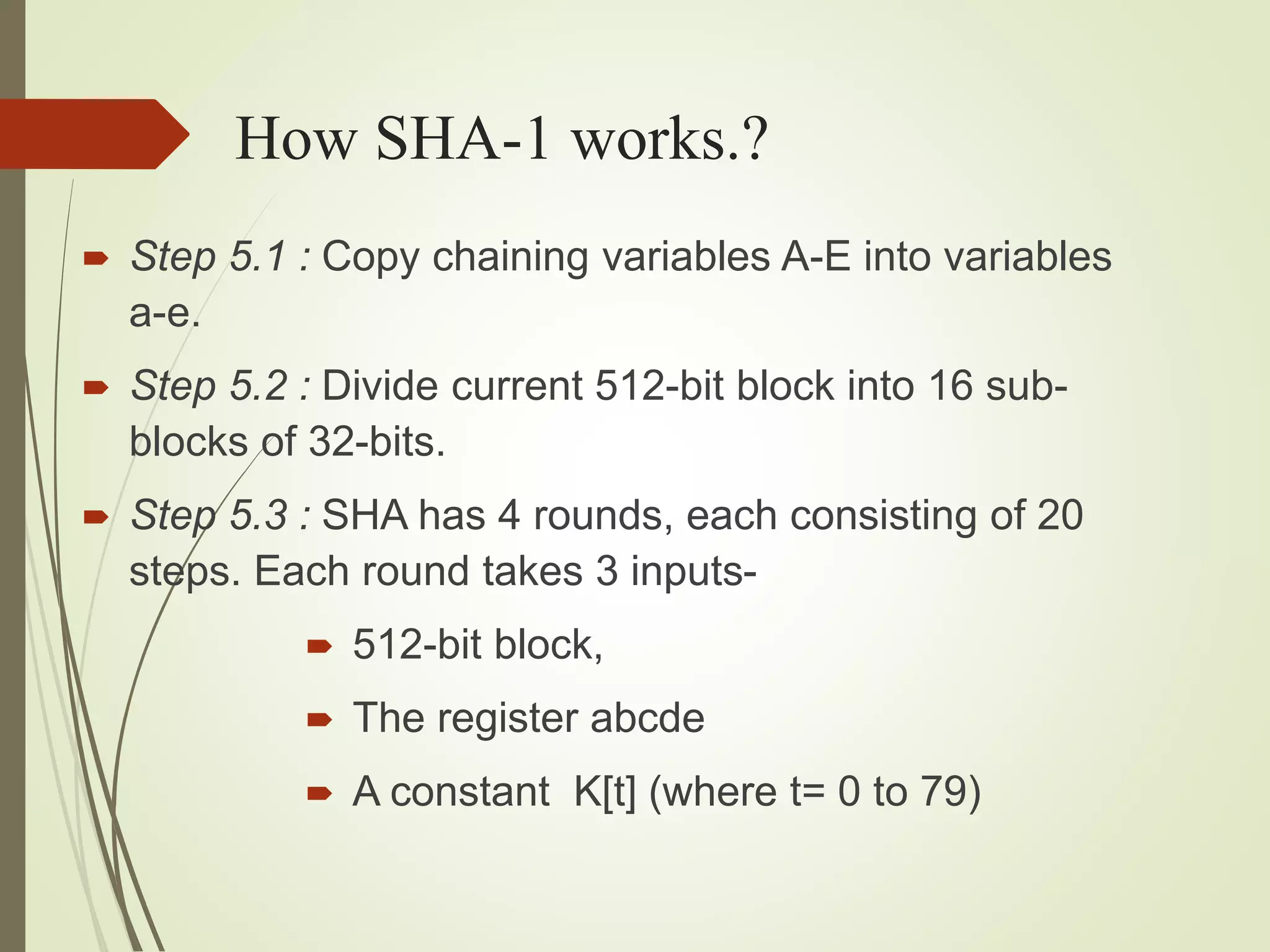 How SHA-1 works.?

Step 5.1 : Copy chaining variables A-E into variables a-e.

Step 5.2 : Divide current 512-bit block into 16 sub-blocks of 32-bits.

Step 5.3 : SHA has 4 rounds, each consisting of 20 steps. Each round takes 3 inputs-

512-bit block,

The register abcde

A constant K[t] (where t= 0 to 79)